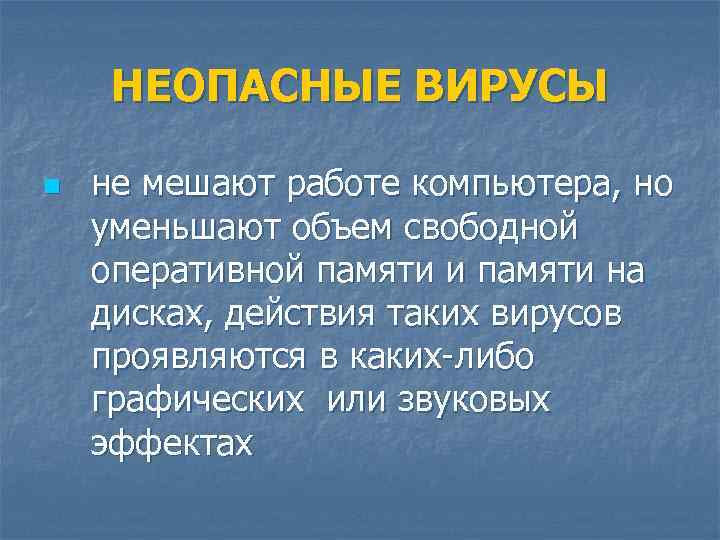 НЕОПАСНЫЕ ВИРУСЫ

не мешают работе компьютера, но уменьшают объем свободной оперативной памяти и памяти на дисках, действия таких вирусов проявляются в каких-либо графических  или звуковых эффектах